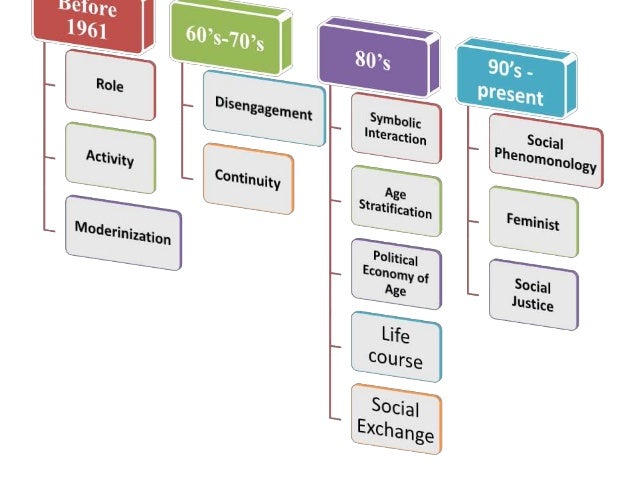 Before 1961

Role

Activity

Moderinization

60's-70's

Disengagement

Continuity

80's

Symbolic Interaction

Age Stratification

Political Economy of Age

Life course

Social Exchange

90's - present

Social Phenomonology

Feminist

Social Justice